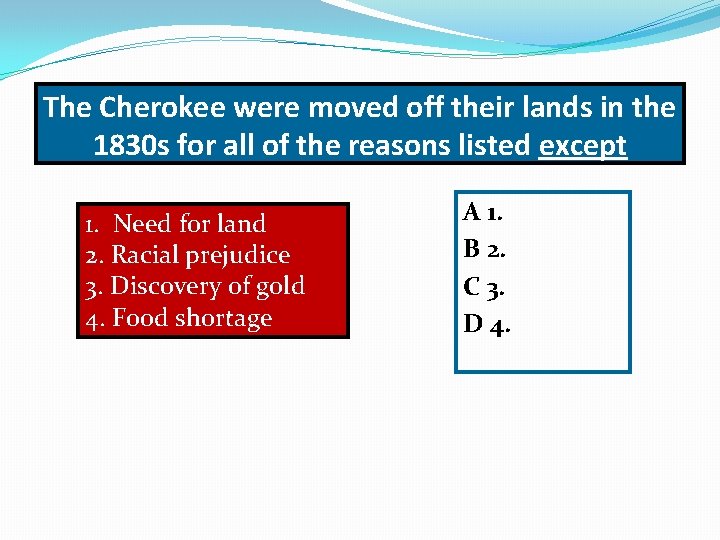 The Cherokee were moved off their lands in the 1830s for all of the reasons listed except

1. Need for land
2. Racial prejudice
3. Discovery of gold
4. Food shortage

A 1.
B 2.
C 3.
D 4.